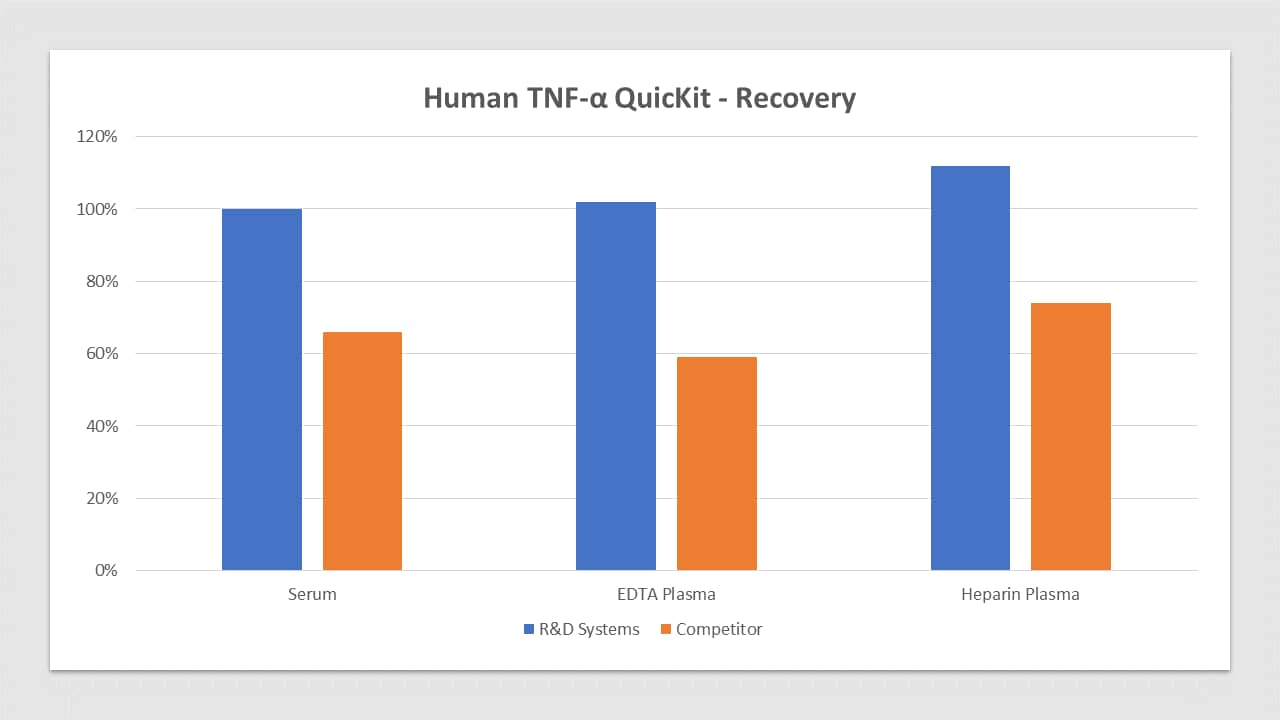 Human TNF-α QuicKit - Recovery

120%
100%
80%
60%
40%
20%
0%

Serum
EDTA Plasma
Heparin Plasma

R&D Systems
Competitor